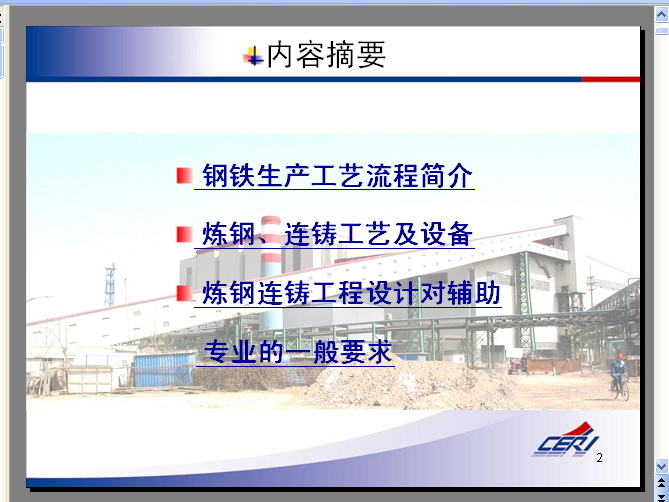 内容摘要

钢铁生产工艺流程简介

炼钢、连铸工艺及设备

炼钢连铸工程设计对辅助专业的一般要求

CERI

2